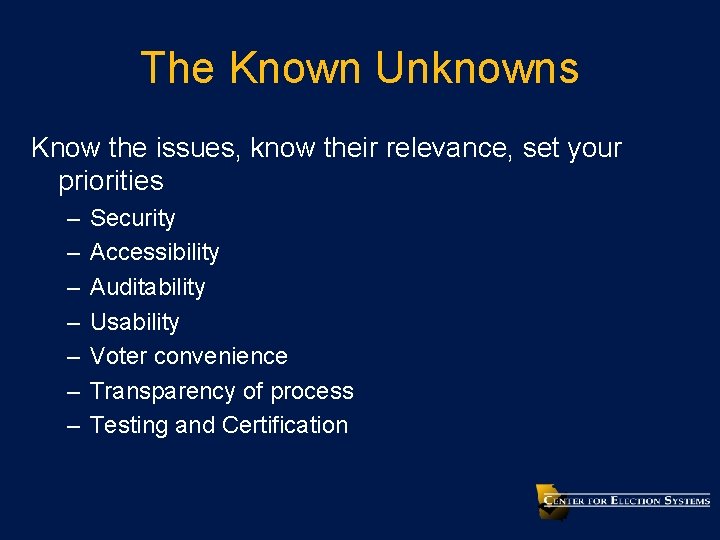 The Known Unknowns

Know the issues, know their relevance, set your priorities

– Security
– Accessibility
– Auditability
– Usability
– Voter convenience
– Transparency of process
– Testing and Certification

CENTER FOR ELECTION SYSTEMS